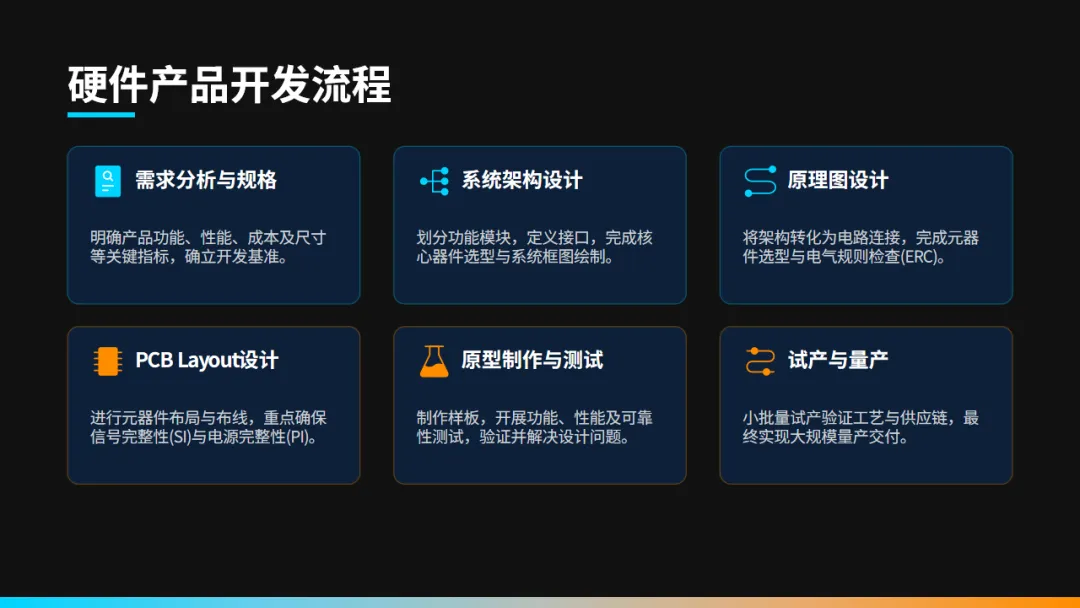 硬件产品开发流程

需求分析与规格

明确产品功能、性能、成本及尺寸等关键指标，确立开发基准。

系统架构设计

划分功能模块，定义接口，完成核心器件选型与系统框图绘制。

原理图设计

将架构转化为电路连接，完成元器件选型与电气规则检查(ERC)。

PCB Layout设计

进行元器件布局与布线，重点确保信号完整性(SI)与电源完整性(PI)。

原型制作与测试

制作样板，开展功能、性能及可靠性测试，验证并解决设计问题。

试产与量产

小批量试产验证工艺与供应链，最终实现大规模量产交付。